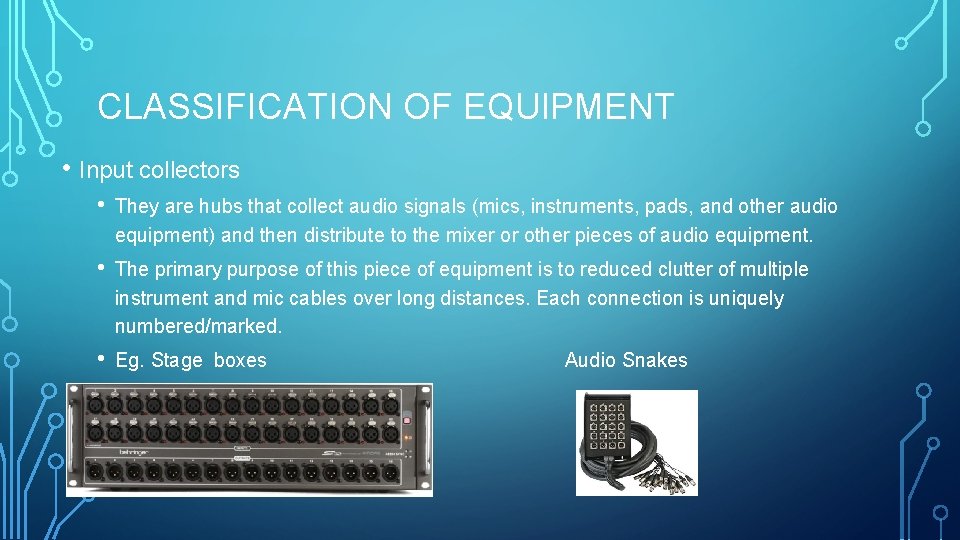 CLASSIFICATION OF EQUIPMENT

• Input collectors

• They are hubs that collect audio signals (mics, instruments, pads, and other audio equipment) and then distribute to the mixer or other pieces of audio equipment.

• The primary purpose of this piece of equipment is to reduced clutter of multiple instrument and mic cables over long distances. Each connection is uniquely numbered/marked.

• Eg. Stage boxes

Audio Snakes

behringer